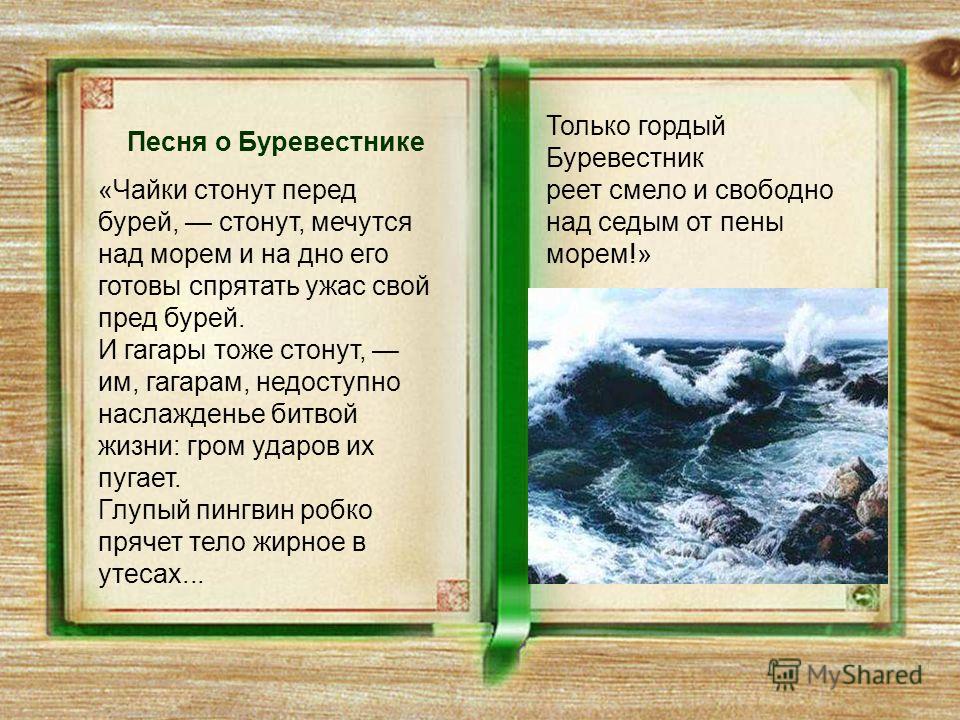 Песня о Буревестнике

«Чайки стонут перед бурей, — стонут, мечутся над морем и на дно его готовы спрятать ужас свой пред бурей.
И гагары тоже стонут, — им, гагарам, недоступно наслажденье битвой жизни: гром ударов их пугает.
Глупый пингвин робко прячет тело жирное в утесах...

Только гордый Буревестник
реет смело и свободно над седым от пены морем!»

MyShared